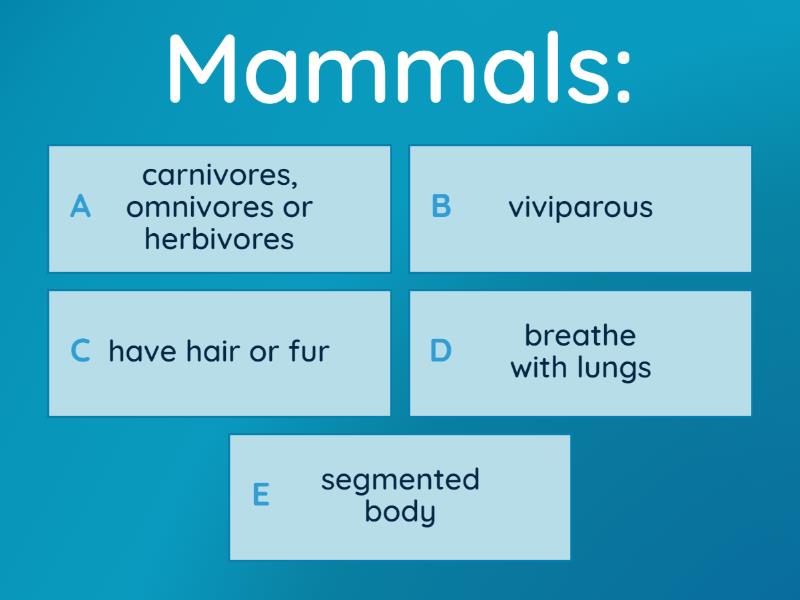 Mammals:

A carnivores, omnivores or herbivores

B viviparous

C have hair or fur

D breathe with lungs

E segmented body